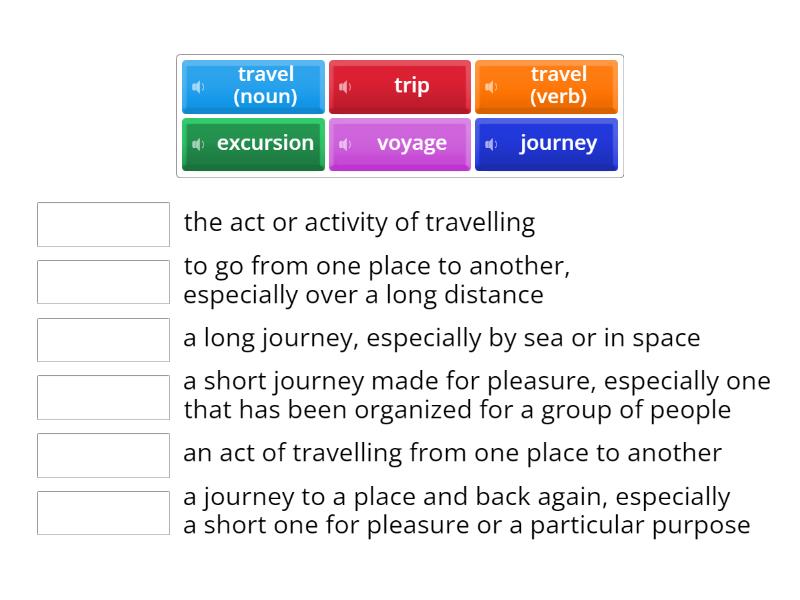 travel (noun)
trip
travel (verb)
excursion
voyage
journey

the act or activity of travelling

to go from one place to another, especially over a long distance

a long journey, especially by sea or in space

a short journey made for pleasure, especially one that has been organized for a group of people

an act of travelling from one place to another

a journey to a place and back again, especially a short one for pleasure or a particular purpose